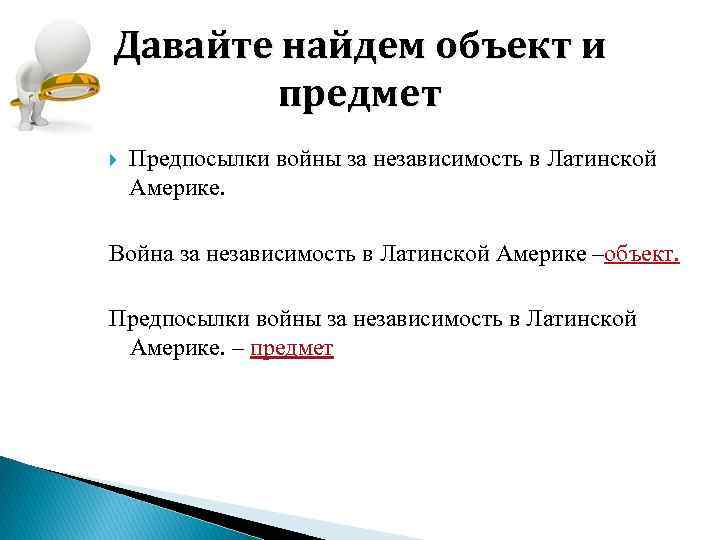 Давайте найдем объект и предмет

Предпосылки войны за независимость в Латинской Америке.

Война за независимость в Латинской Америке –объект.

Предпосылки войны за независимость в Латинской Америке. – предмет